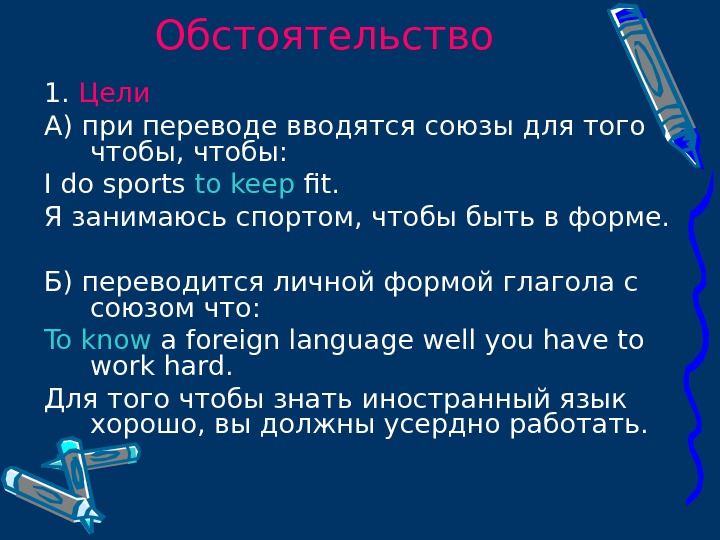 Обстоятельство

1. Цели

А) при переводе вводятся союзы для того чтобы, чтобы:

I do sports to keep fit.

Я занимаюсь спортом, чтобы быть в форме.

Б) переводится личной формой глагола с союзом что:

To know a foreign language well you have to work hard.

Для того чтобы знать иностранный язык хорошо, вы должны усердно работать.